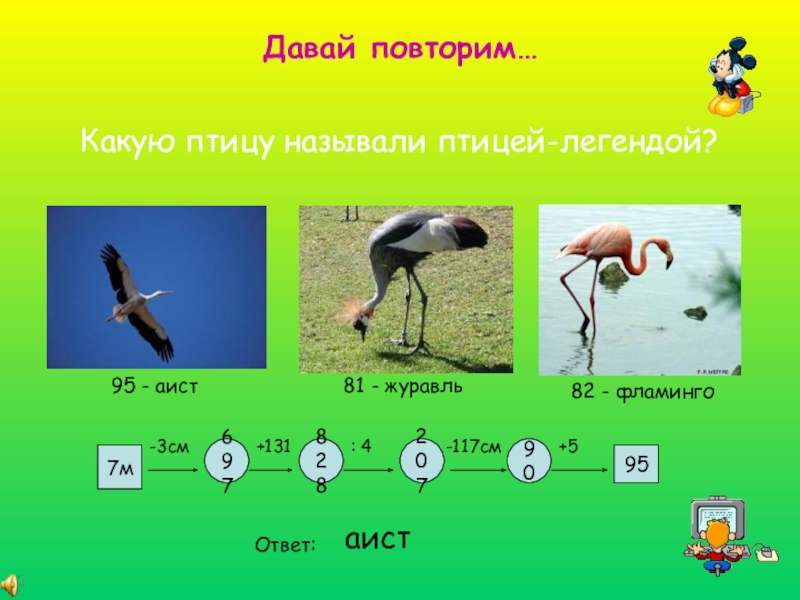 Давай повторим…

Какую птицу называли птицей-легендой?

95 - аист

81 - журавль

82 - фламинго

7м

-3см

697

+131

828

: 4

207

-117см

90

+5

95

Ответ: аист